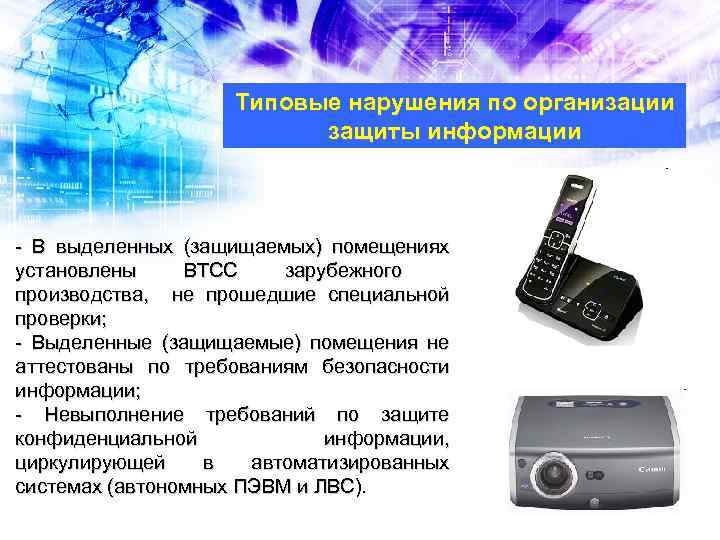 Типовые нарушения по организации защиты информации

- В выделенных (защищаемых) помещениях установлены ВТСС зарубежного производства, не прошедшие специальной проверки;
- Выделенные (защищаемые) помещения не аттестованы по требованиям безопасности информации;
- Невыполнение требований по защите конфиденциальной информации, циркулирующей в автоматизированных системах (автономных ПЭВМ и ЛВС).

Canon